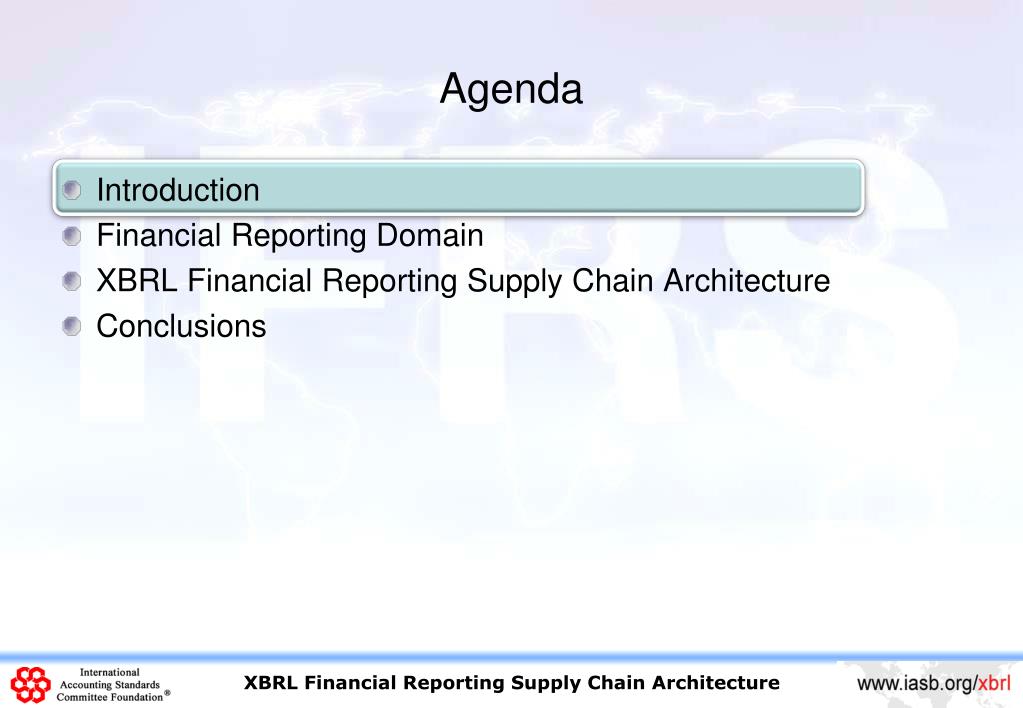 Agenda

Introduction
Financial Reporting Domain
XBRL Financial Reporting Supply Chain Architecture
Conclusions

IFRS

International Accounting Standards Committee Foundation®

XBRL Financial Reporting Supply Chain Architecture

www.iasb.org/xbrl